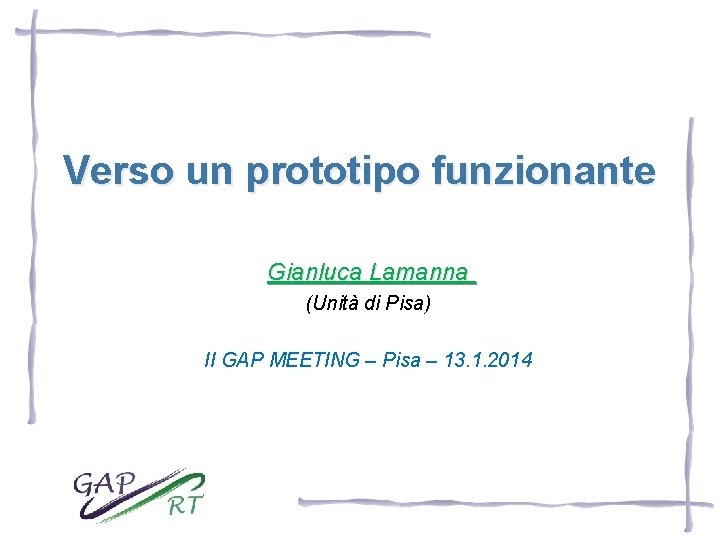 Verso un prototipo funzionante

Gianluca Lamanna
(Unità di Pisa)

II GAP MEETING – Pisa – 13.1.2014

GAP
RT